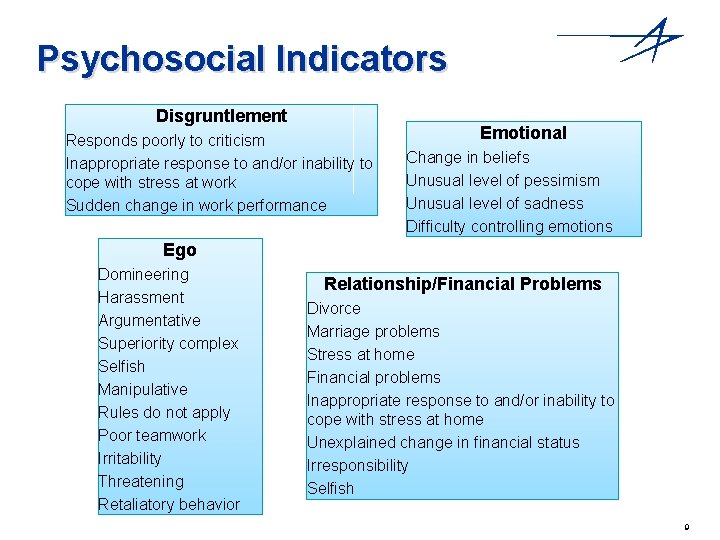 Psychosocial Indicators

Disgruntlement
Responds poorly to criticism
Inappropriate response to and/or inability to cope with stress at work
Sudden change in work performance

Emotional
Change in beliefs
Unusual level of pessimism
Unusual level of sadness
Difficulty controlling emotions

Ego
Domineering
Harassment
Argumentative
Superiority complex
Selfish
Manipulative
Rules do not apply
Poor teamwork
Irritability
Threatening
Retaliatory behavior

Relationship/Financial Problems
Divorce
Marriage problems
Stress at home
Financial problems
Inappropriate response to and/or inability to cope with stress at home
Unexplained change in financial status
Irresponsibility
Selfish

9